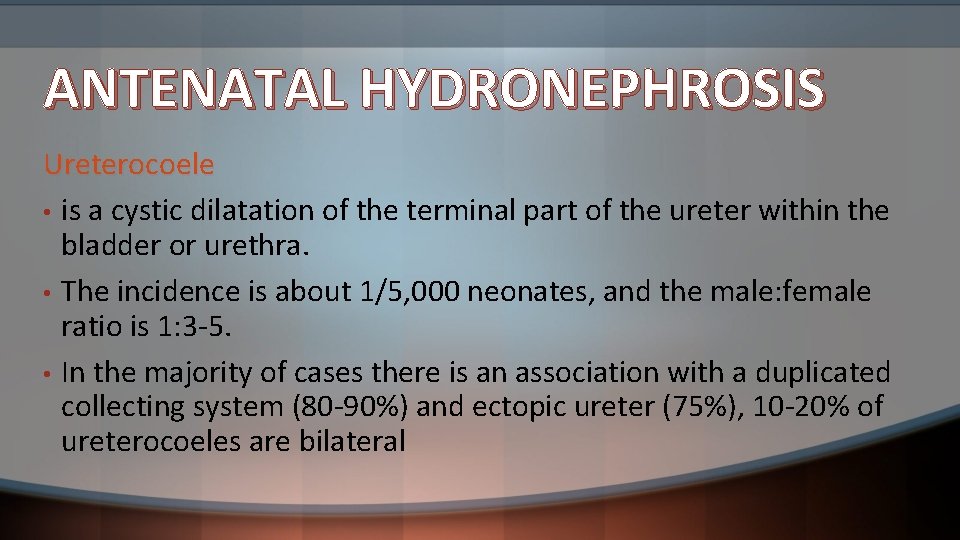 ANTENATAL HYDRONEPHROSIS

Ureterocoele

• is a cystic dilatation of the terminal part of the ureter within the bladder or urethra.

• The incidence is about 1/5,000 neonates, and the male:female ratio is 1:3-5.

• In the majority of cases there is an association with a duplicated collecting system (80-90%) and ectopic ureter (75%), 10-20% of ureterocoeles are bilateral